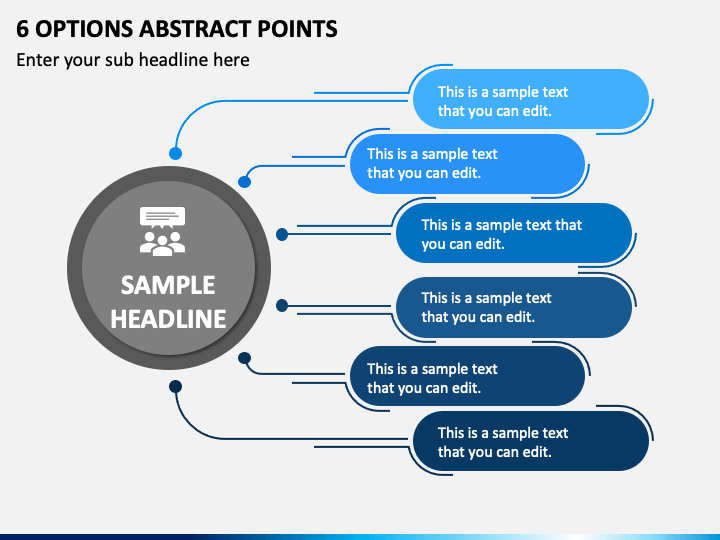 6 OPTIONS ABSTRACT POINTS

Enter your sub headline here

SAMPLE HEADLINE

This is a sample text that you can edit.

This is a sample text that you can edit.

This is a sample text that you can edit.

This is a sample text that you can edit.

This is a sample text that you can edit.

This is a sample text that you can edit.